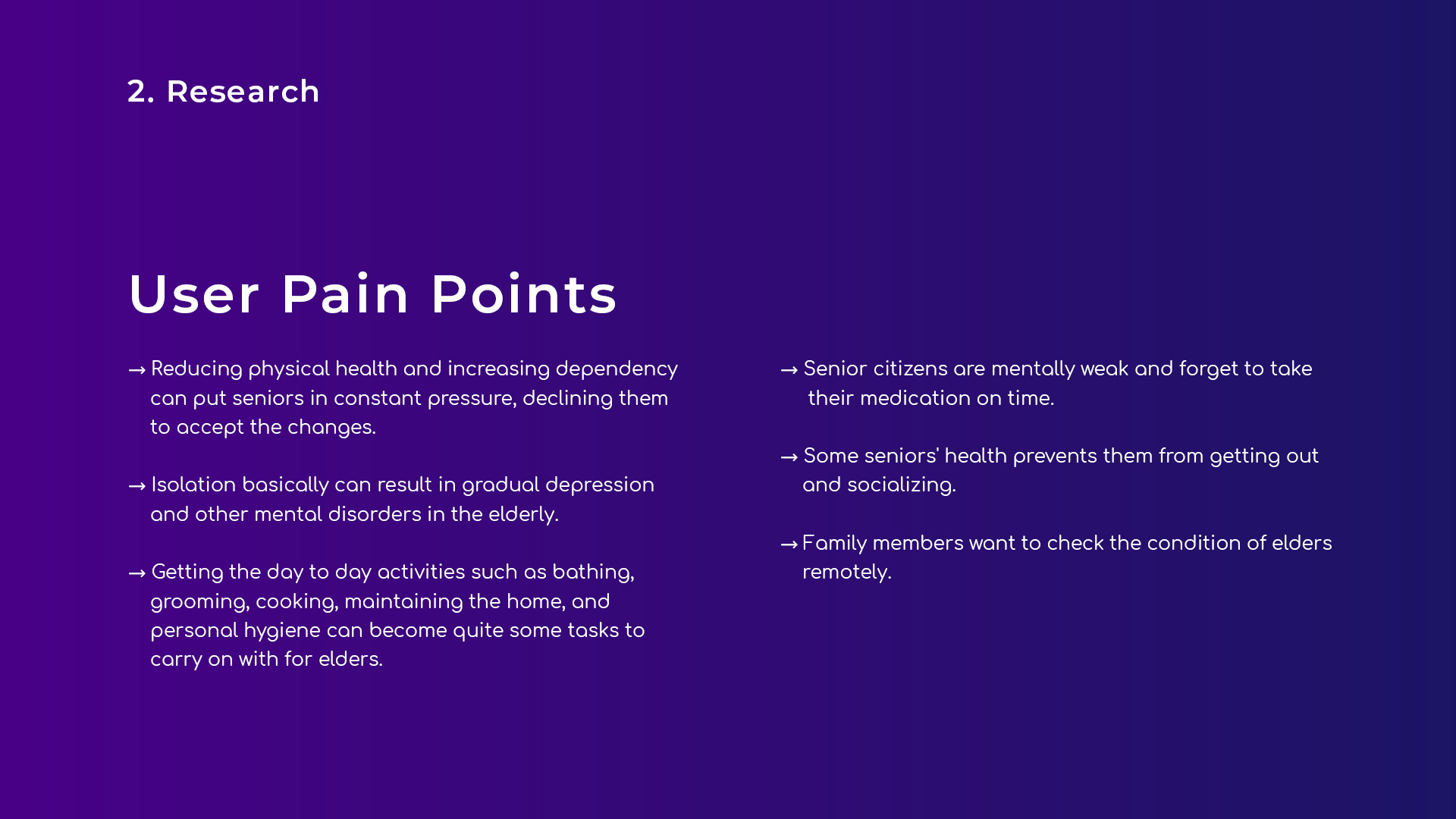 2. Research

User Pain Points

→ Reducing physical health and increasing dependency can put seniors in constant pressure, declining them to accept the changes.

→ Isolation basically can result in gradual depression and other mental disorders in the elderly.

→ Getting the day to day activities such as bathing, grooming, cooking, maintaining the home, and personal hygiene can become quite some tasks to carry on with for elders.

→ Senior citizens are mentally weak and forget to take their medication on time.

→ Some seniors' health prevents them from getting out and socializing.

→ Family members want to check the condition of elders remotely.